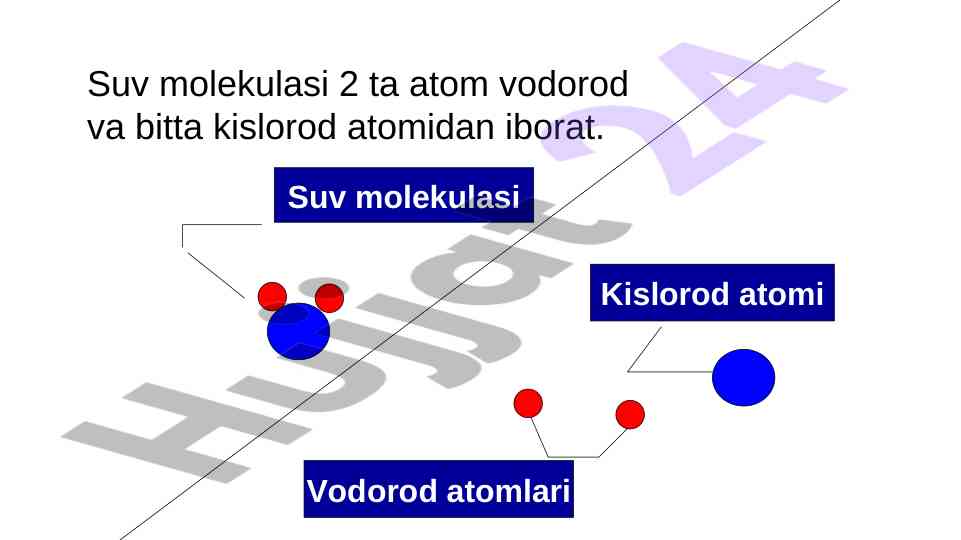 Suv molekulasi 2 ta atom vodorod va bitta kislorod atomidan iborat.

Suv molekulasi

Kislorod atomi

Vodorod atomlari

Hujjat 24